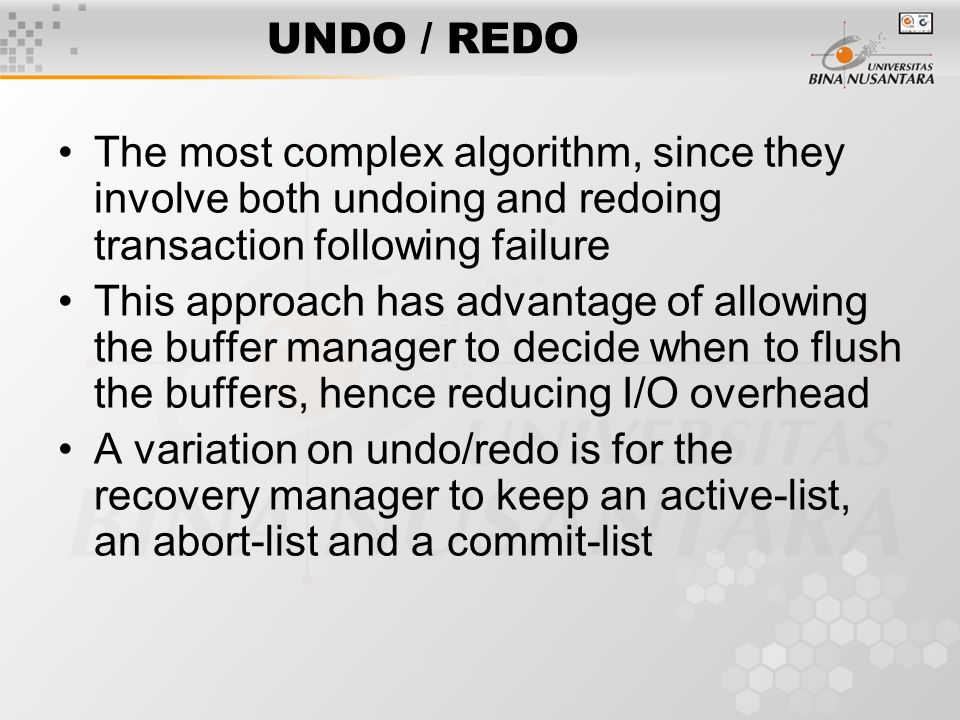 UNDO / REDO

UNIVERSITAS
BINA NUSANTARA

• The most complex algorithm, since they involve both undoing and redoing transaction following failure
• This approach has advantage of allowing the buffer manager to decide when to flush the buffers, hence reducing I/O overhead
• A variation on undo/redo is for the recovery manager to keep an active-list, an abort-list and a commit-list